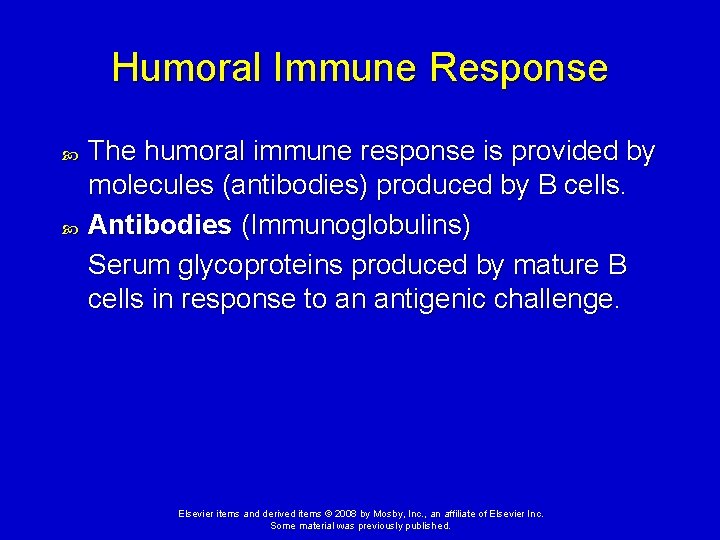 Humoral Immune Response

The humoral immune response is provided by molecules (antibodies) produced by B cells.

Antibodies (Immunoglobulins)

Serum glycoproteins produced by mature B cells in response to an antigenic challenge.

Elsevier items and derived items © 2008 by Mosby, Inc., an affiliate of Elsevier Inc.
Some material was previously published.